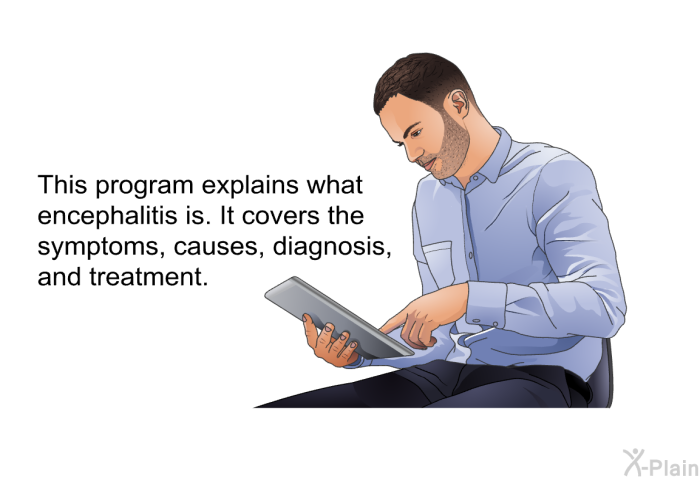 This program explains what encephalitis is. It covers the symptoms, causes, diagnosis, and treatment.

X-Plain